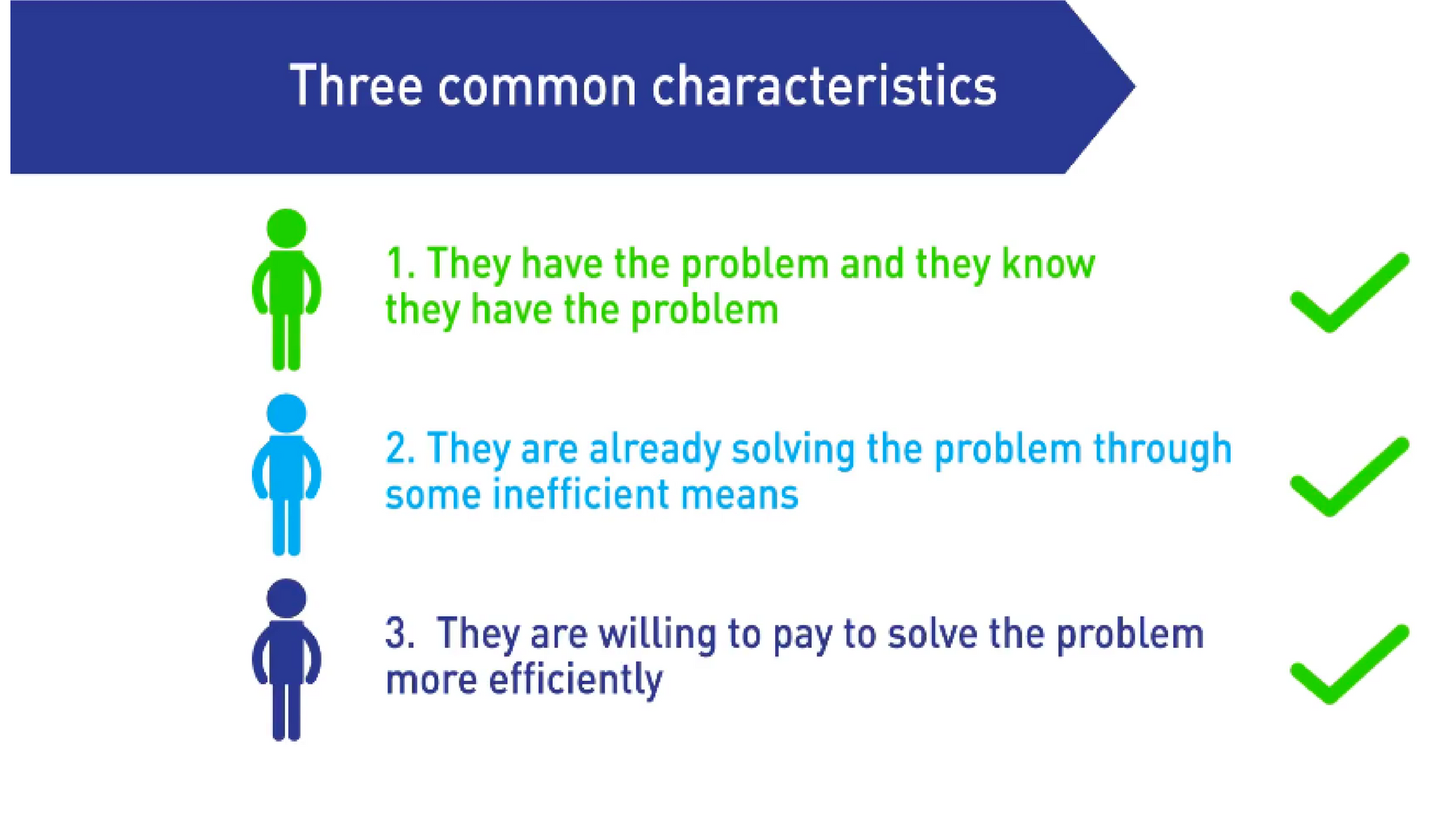 Three common characteristics

1. They have the problem and they know they have the problem

2. They are already solving the problem through some inefficient means

3. They are willing to pay to solve the problem more efficiently